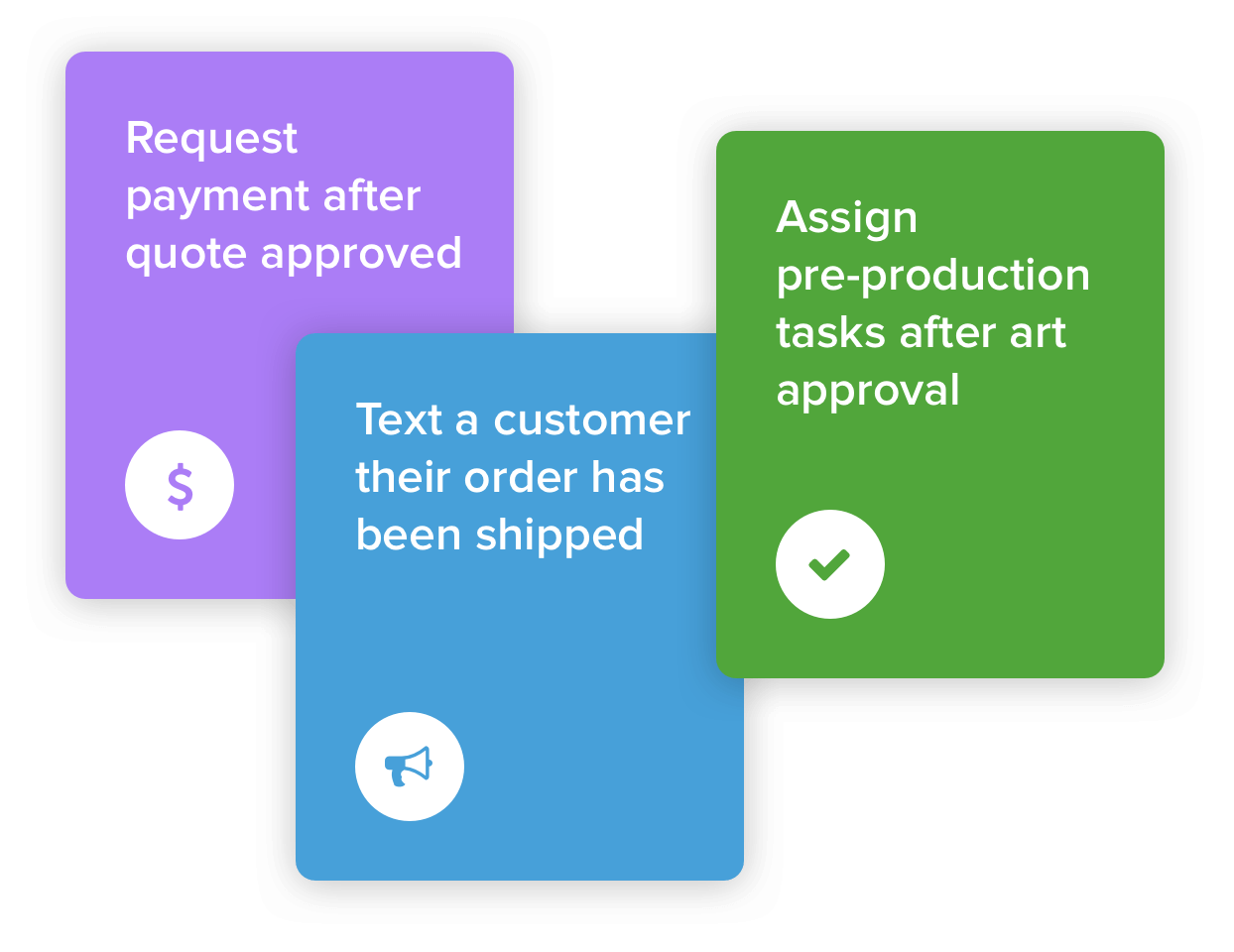 Request payment after quote approved

$

Text a customer their order has been shipped

Assign pre-production tasks after art approval